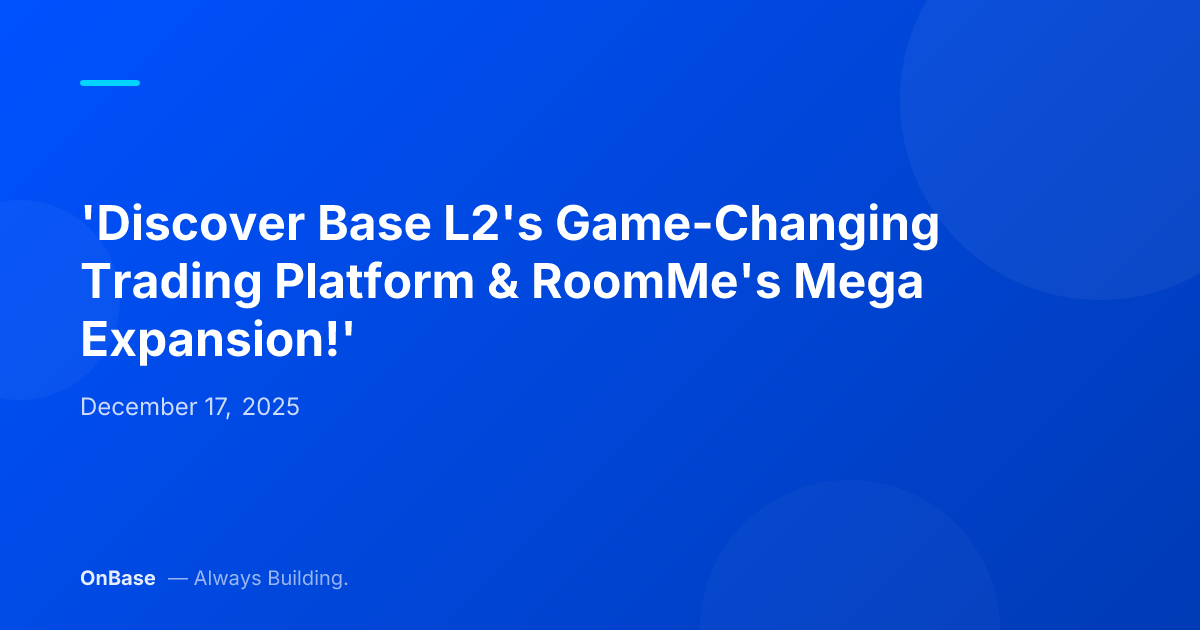 'Discover Base L2's Game-Changing Trading Platform & RoomMe's Mega Expansion!'

December 17, 2025

OnBase — Always Building.